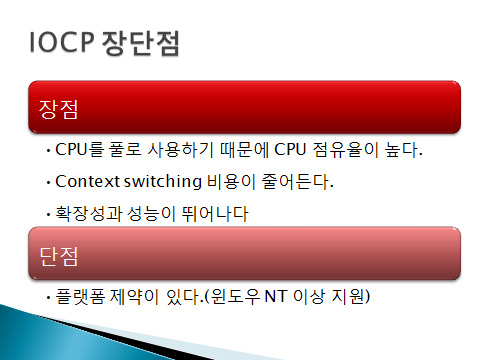 IOCP 장단점

장점

• CPU를 풀로 사용하기 때문에 CPU 점유율이 높다.

• Context switching 비용이 줄어든다.

• 확장성과 성능이 뛰어나다

단점

• 플랫폼 제약이 있다.(윈도우 NT 이상 지원)